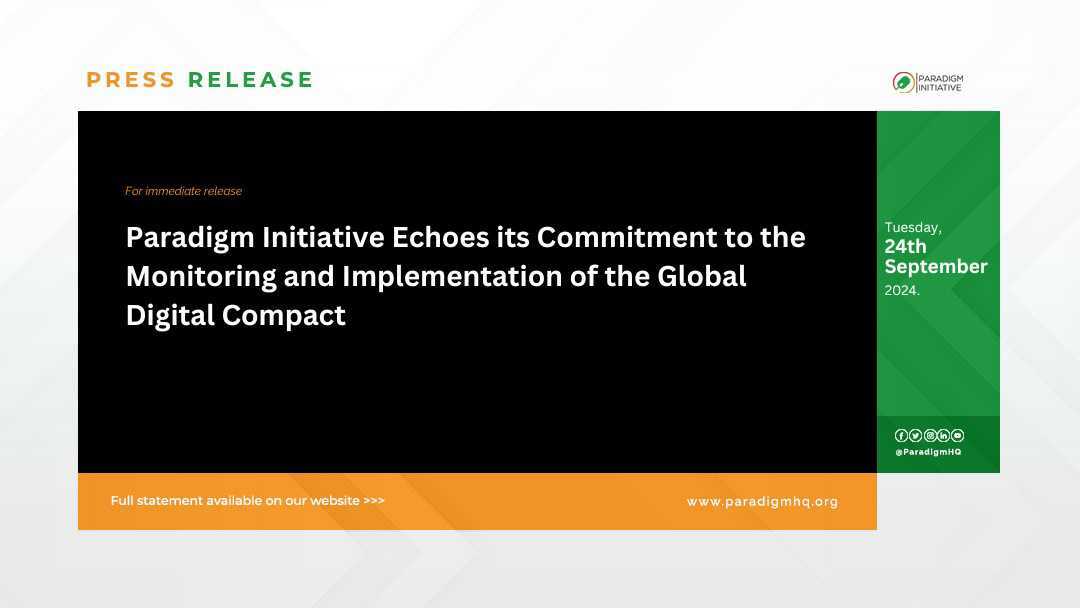 PRESS RELEASE

PARADIGM INITIATIVE

For immediate release

Paradigm Initiative Echoes its Commitment to the Monitoring and Implementation of the Global Digital Compact

Tuesday, 24th September 2024.

@ParadigmHQ

Full statement available on our website >>>

www.paradigmhq.org